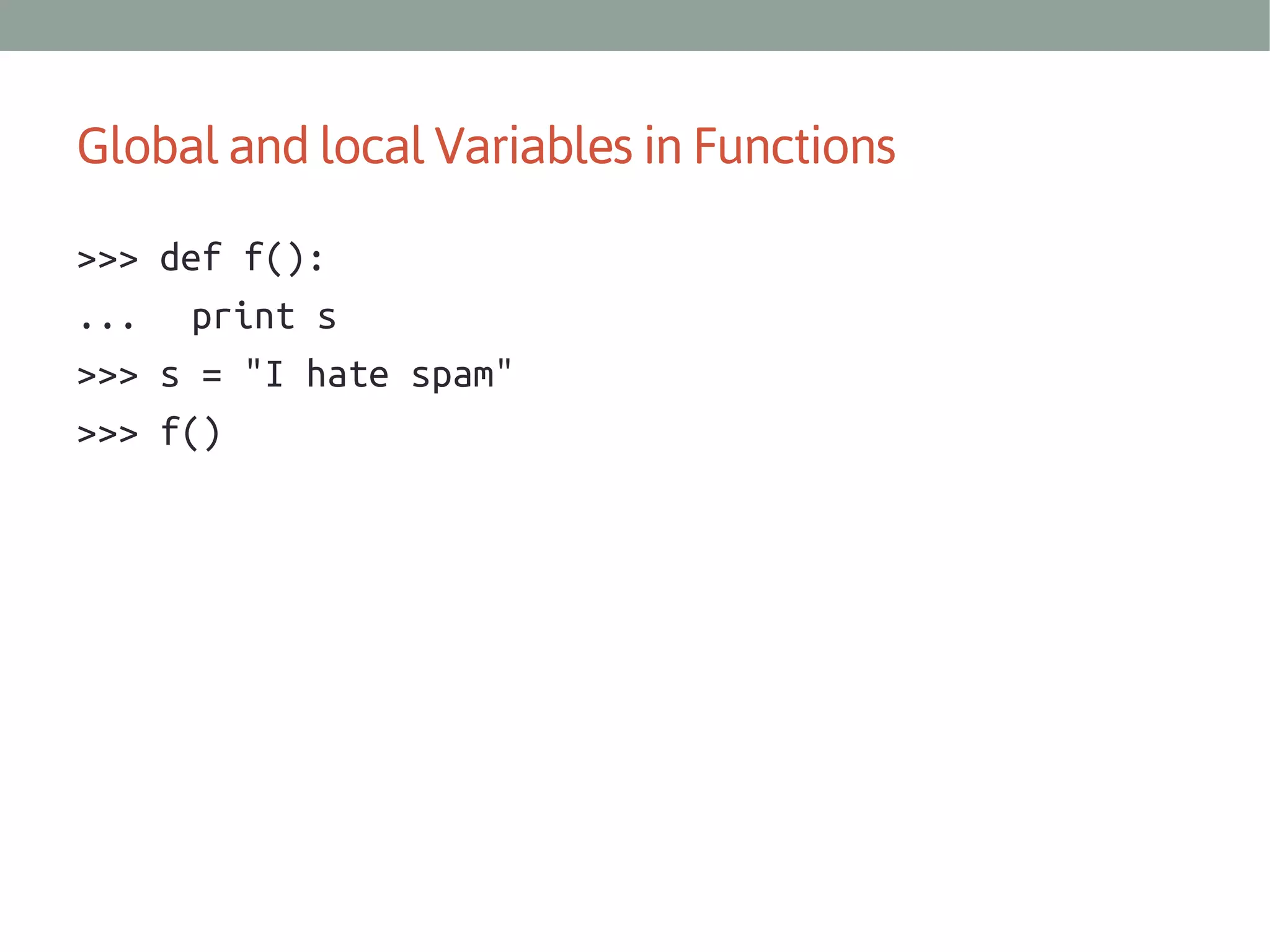 Global and local Variables in Functions

>>> def f():
...   print s
>>> s = "I hate spam"
>>> f()